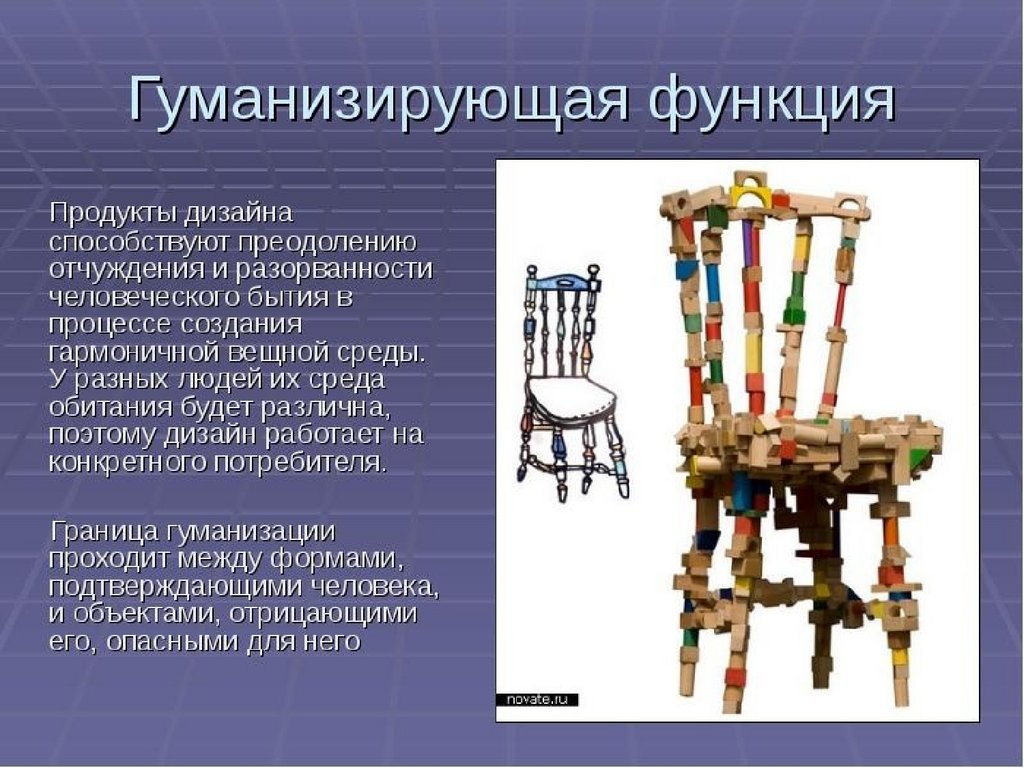 Гуманизирующая функция

Продукты дизайна способствуют преодолению отчуждения и разорванности человеческого бытия в процессе создания гармоничной вещной среды. У разных людей их среда обитания будет различна, поэтому дизайн работает на конкретного потребителя.

Граница гуманизации проходит между формами, подтверждающими человека, и объектами, отрицающими его, опасными для него

novate.ru